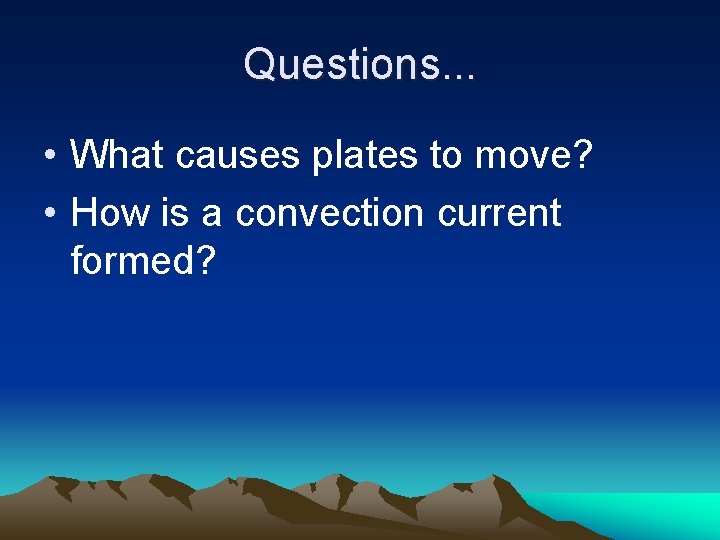 Questions...

• What causes plates to move?
• How is a convection current formed?